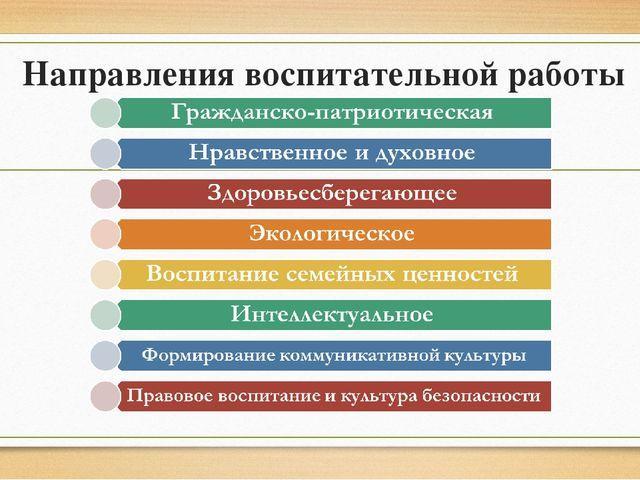 Направления воспитательной работы

Гражданско-патриотическая

Нравственное и духовное

Здоровьесберегающее

Экологическое

Воспитание семейных ценностей

Интеллектуальное

Формирование коммуникативной культуры

Правовое воспитание и культура безопасности